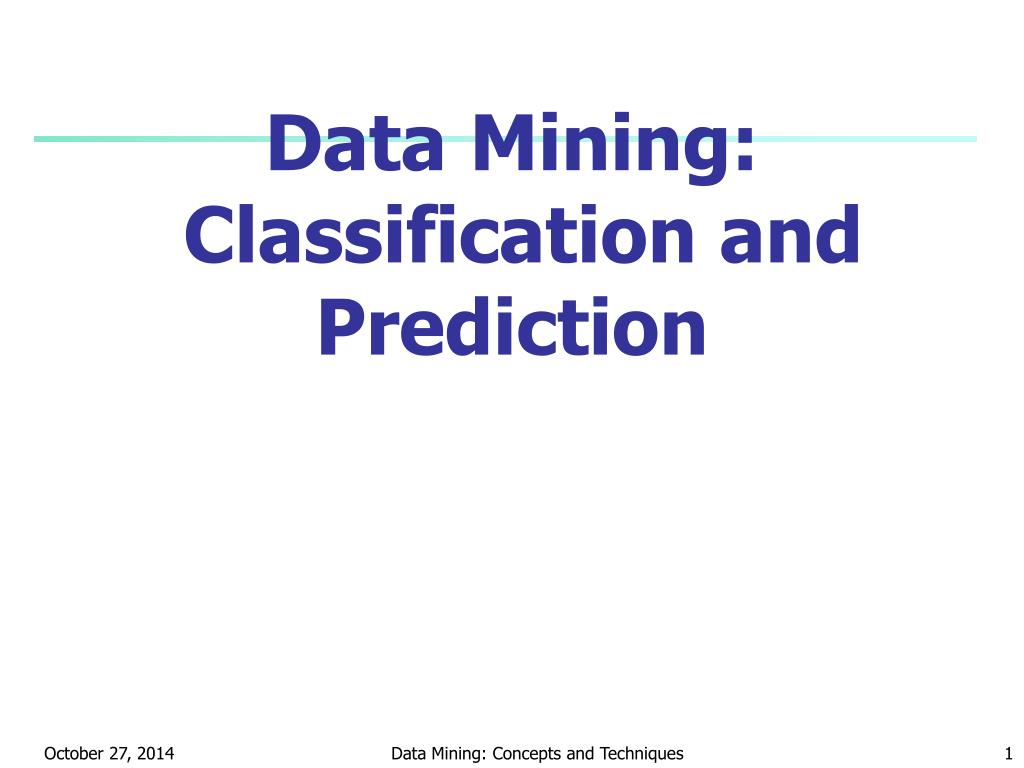 Data Mining: Classification and Prediction

October 27, 2014

Data Mining: Concepts and Techniques

1